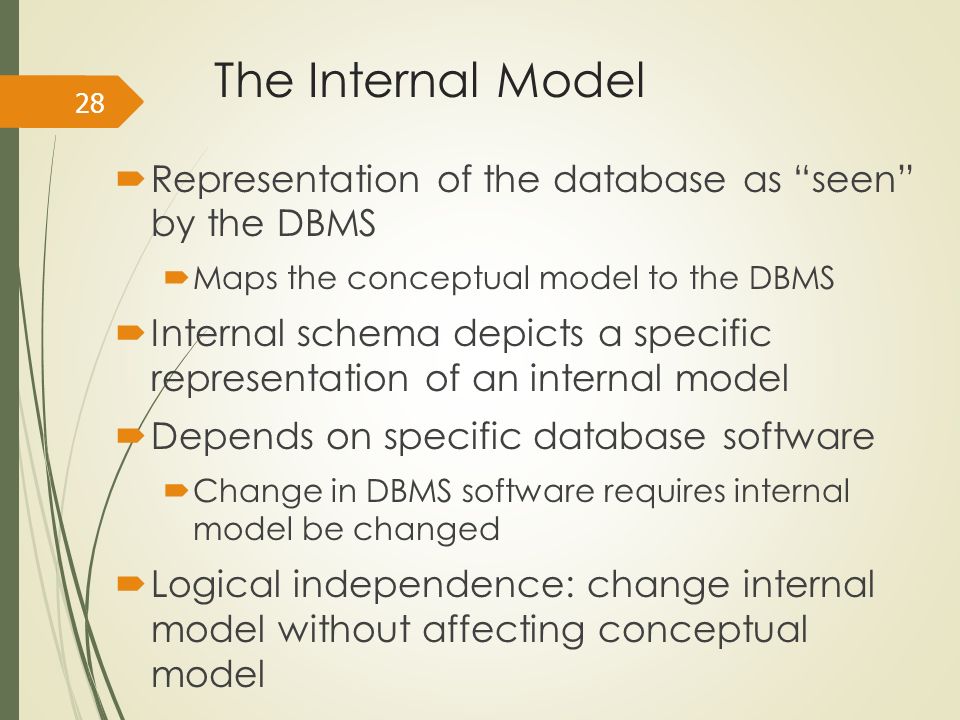 28

The Internal Model

Representation of the database as “seen” by the DBMS

Maps the conceptual model to the DBMS

Internal schema depicts a specific representation of an internal model

Depends on specific database software

Change in DBMS software requires internal model be changed

Logical independence: change internal model without affecting conceptual model